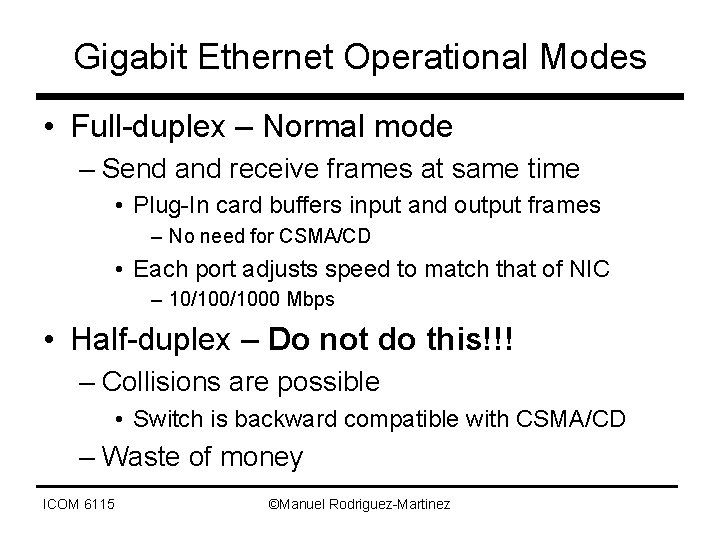 Gigabit Ethernet Operational Modes

• Full-duplex – Normal mode
– Send and receive frames at same time
• Plug-In card buffers input and output frames
– No need for CSMA/CD
• Each port adjusts speed to match that of NIC
– 10/100/1000 Mbps

• Half-duplex – Do not do this!!!
– Collisions are possible
• Switch is backward compatible with CSMA/CD
– Waste of money

ICOM 6115

©Manuel Rodriguez-Martinez